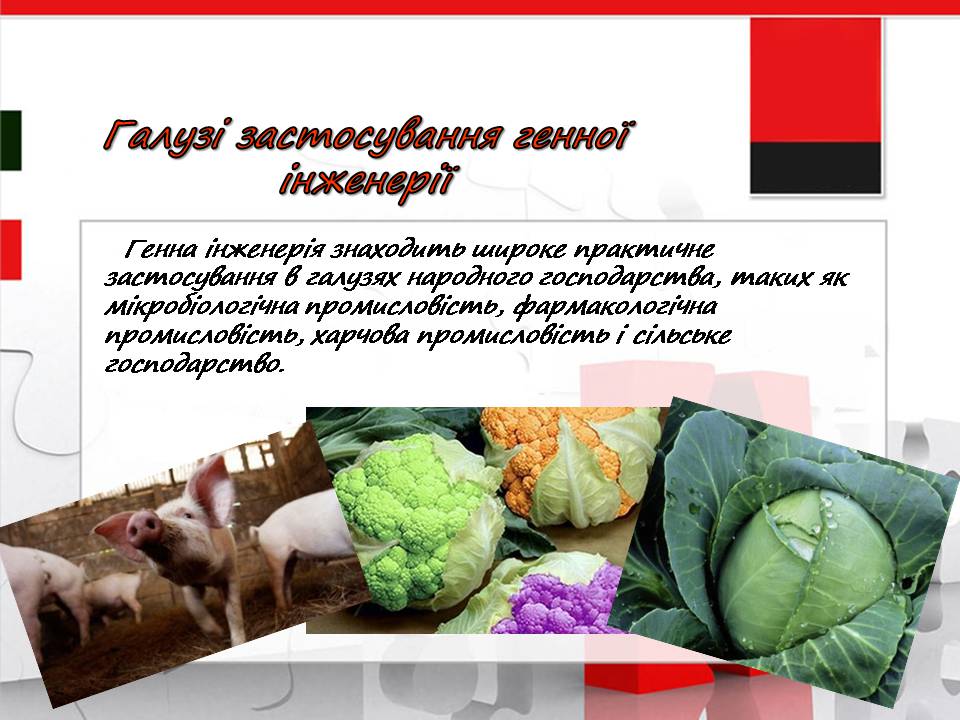 Галузі застосування генної інженерії

Генна інженерія знаходить широке практичне застосування в галузях народного господарства, таких як мікробіологічна промисловість, фармакологічна промисловість, харчова промисловість і сільське господарство.